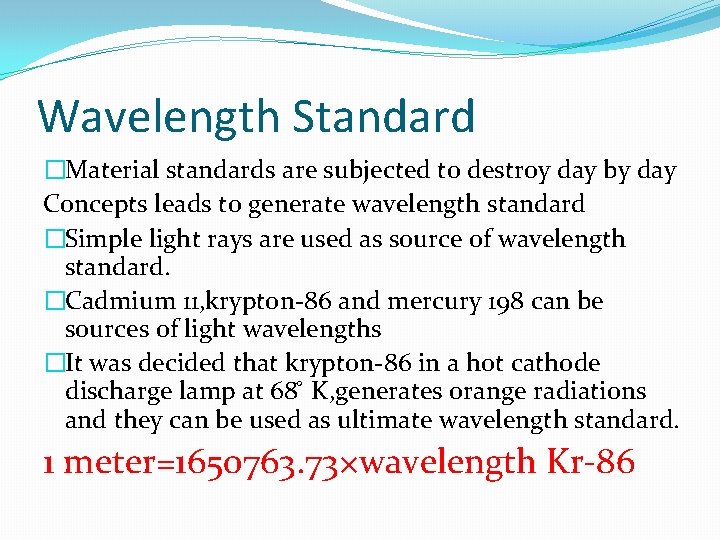 Wavelength Standard

□Material standards are subjected to destroy day by day
Concepts leads to generate wavelength standard

□Simple light rays are used as source of wavelength standard.

□Cadmium 11,krypton-86 and mercury 198 can be sources of light wavelengths

□It was decided that krypton-86 in a hot cathode discharge lamp at 68° K,generates orange radiations and they can be used as ultimate wavelength standard.

1 meter=1650763.73×wavelength Kr-86